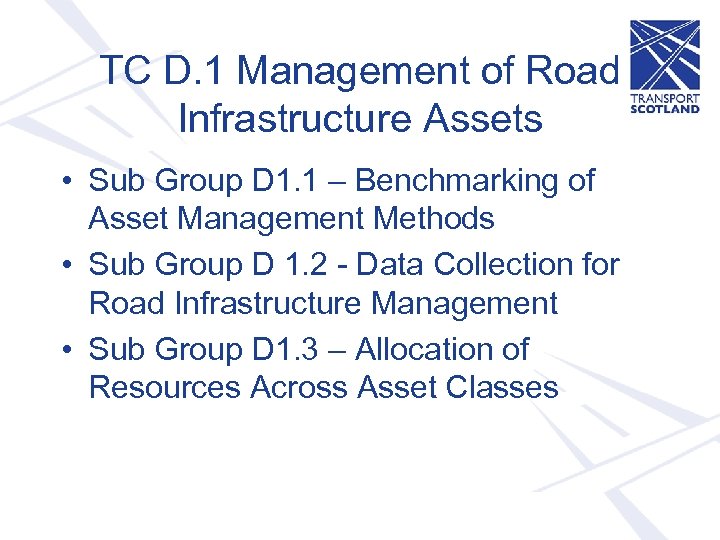 TC D.1 Management of Road Infrastructure Assets

TRANSPORT SCOTLAND

• Sub Group D1.1 – Benchmarking of Asset Management Methods
• Sub Group D 1.2 - Data Collection for Road Infrastructure Management
• Sub Group D1.3 – Allocation of Resources Across Asset Classes